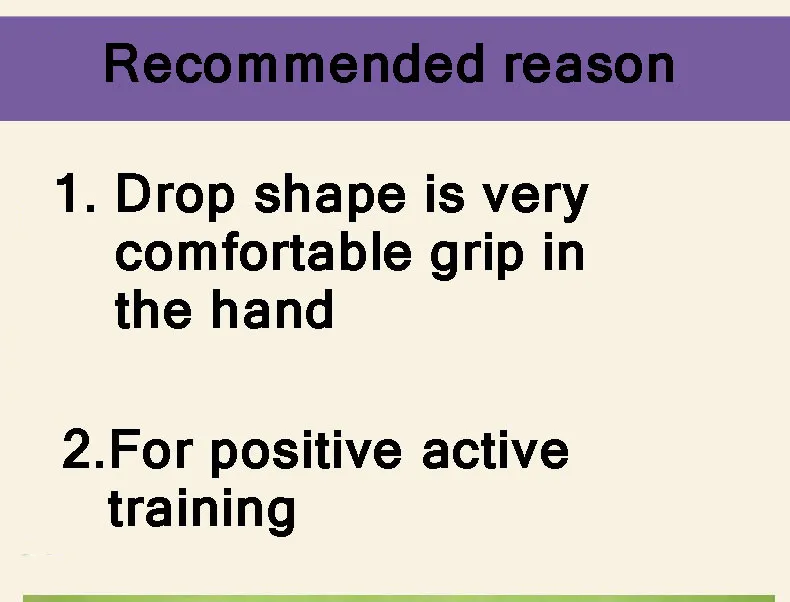 Recommended reason

1. Drop shape is very comfortable grip in the hand

2.For positive active training